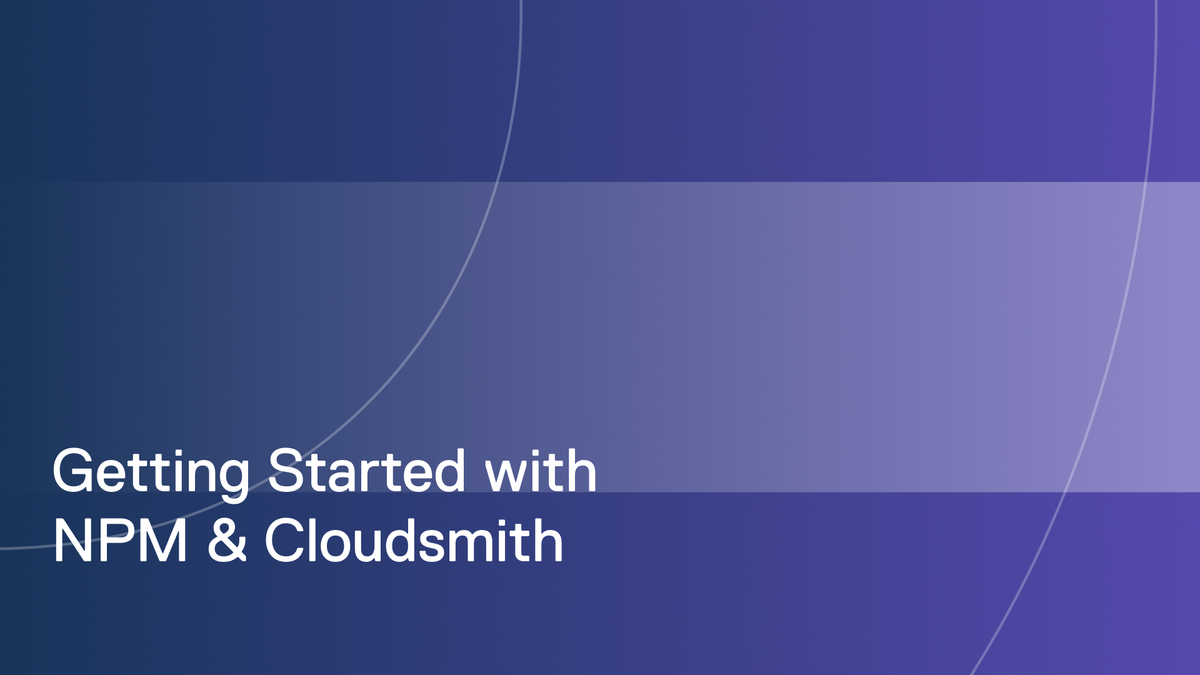 Getting Started with NPM & Cloudsmith